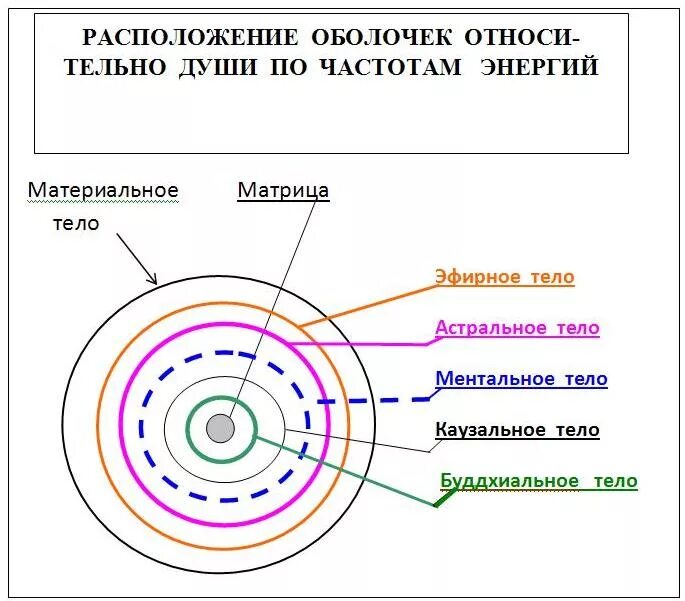 РАСПОЛОЖЕНИЕ ОБОЛОЧЕК ОТНОСИТЕЛЬНО ДУШИ ПО ЧАСТОТАМ ЭНЕРГИЙ

Материальное тело

Матрица

Эфирное тело

Астральное тело

Ментальное тело

Каузальное тело

Буддхиальное тело